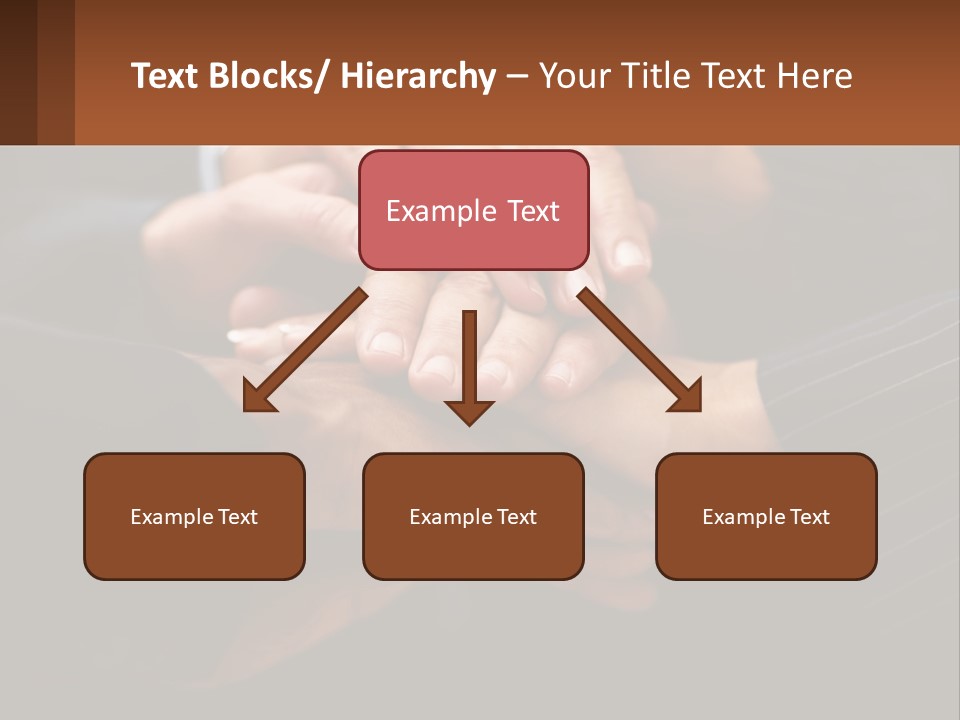 Text Blocks/ Hierarchy – Your Title Text Here

Example Text

Example Text

Example Text

Example Text